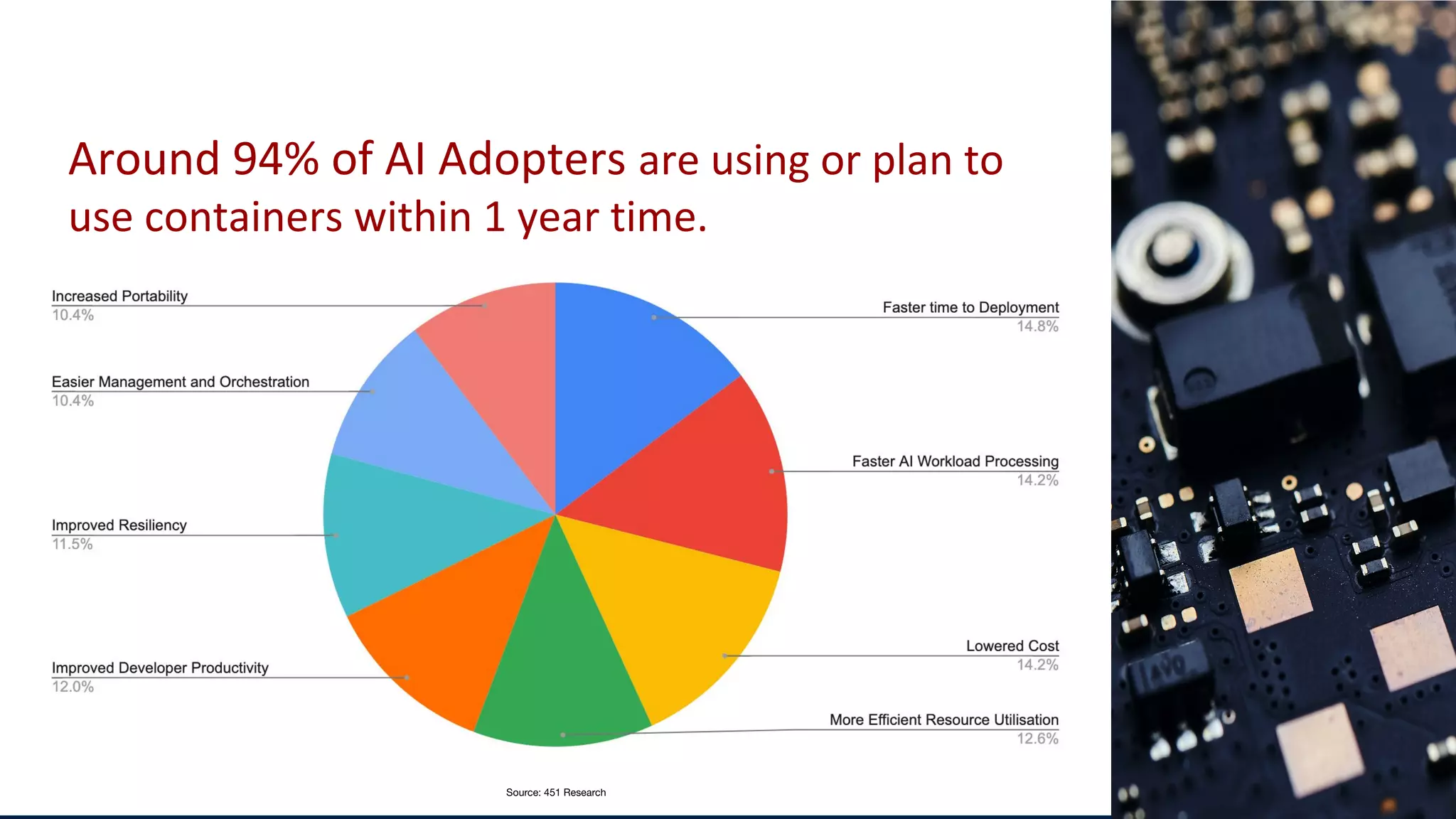 Around 94% of AI Adopters are using or plan to use containers within 1 year time.

Increased Portability
10.4%

Easier Management and Orchestration
10.4%

Improved Resiliency
11.5%

Improved Developer Productivity
12.0%

Faster time to Deployment
14.8%

Faster AI Workload Processing
14.2%

Lowered Cost
14.2%

More Efficient Resource Utilisation
12.6%

Source: 451 Research